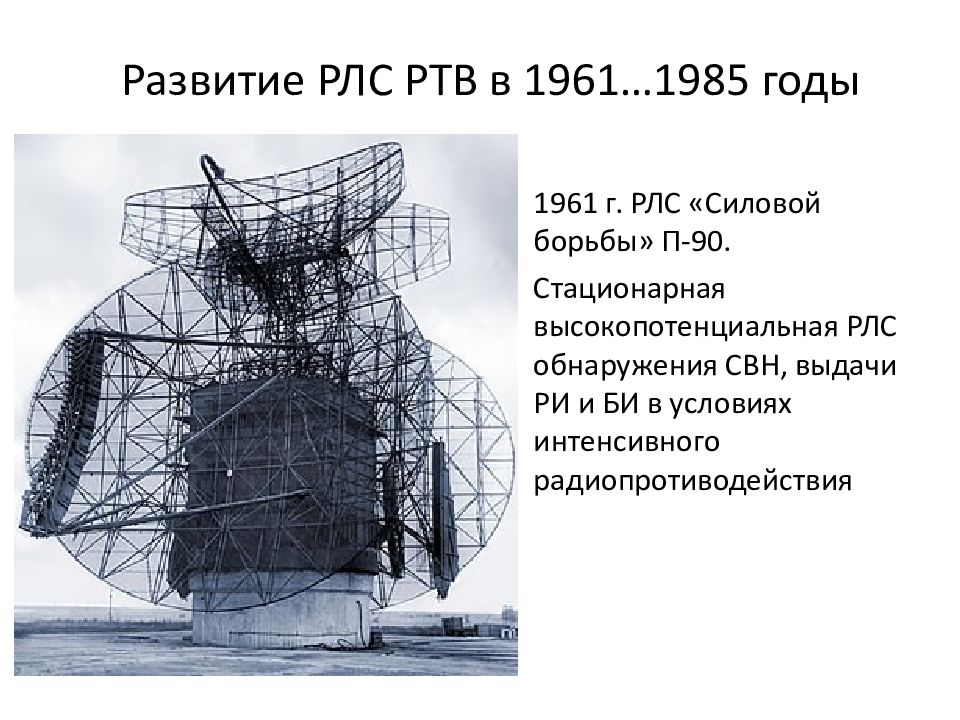 Развитие РЛС РТВ в 1961…1985 годы

1961 г. РЛС «Силовой борьбы» П-90.

Стационарная высокопотенциальная РЛС обнаружения СВН, выдачи РИ и БИ в условиях интенсивного радиопротиводействия